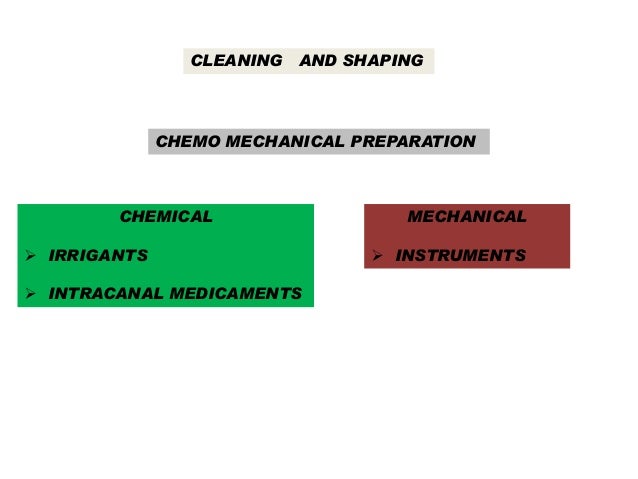 CLEANING AND SHAPING

CHEMO MECHANICAL PREPARATION

CHEMICAL

➢ IRRIGANTS

➢ INTRACANAL MEDICAMENTS

MECHANICAL

➢ INSTRUMENTS